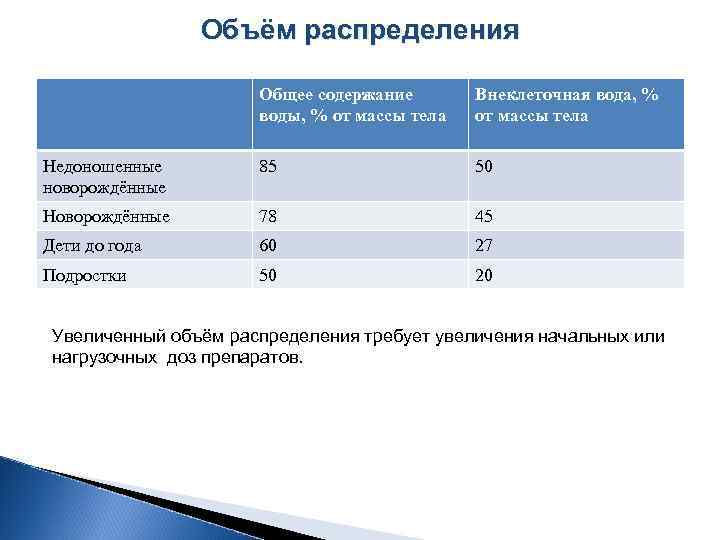 Объём распределения

| | Общее содержание воды, % от массы тела | Внеклеточная вода, % от массы тела |
|---|---|---|
| Недоношенные новорождённые | 85 | 50 |
| Новорождённые | 78 | 45 |
| Дети до года | 60 | 27 |
| Подростки | 50 | 20 |

Увеличенный объём распределения требует увеличения начальных или нагрузочных доз препаратов.